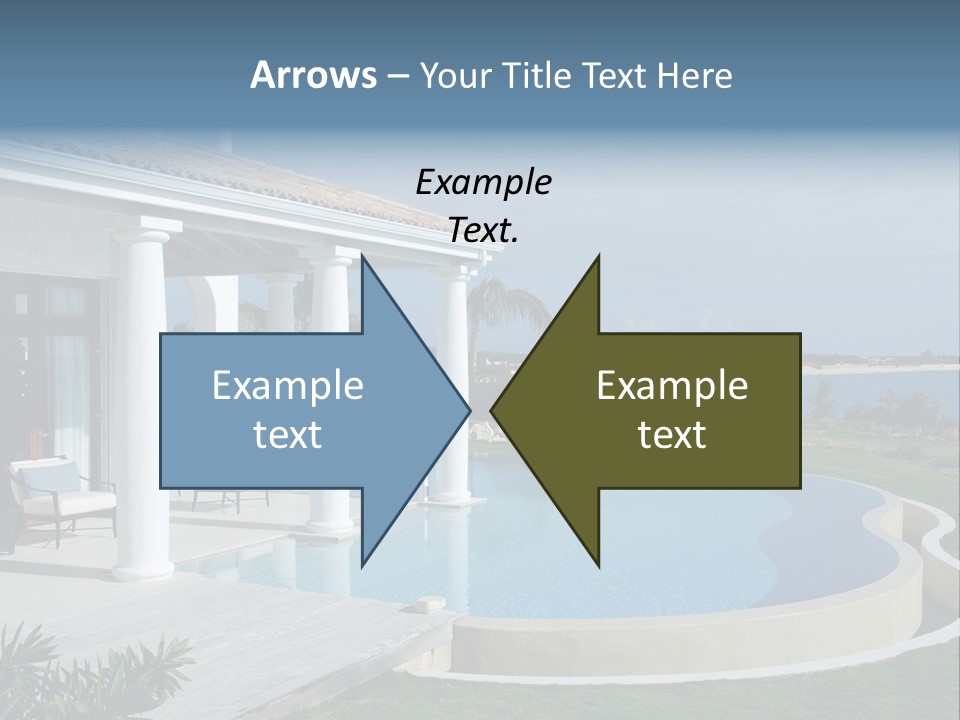 Arrows – Your Title Text Here

Example Text.

Example text

Example text